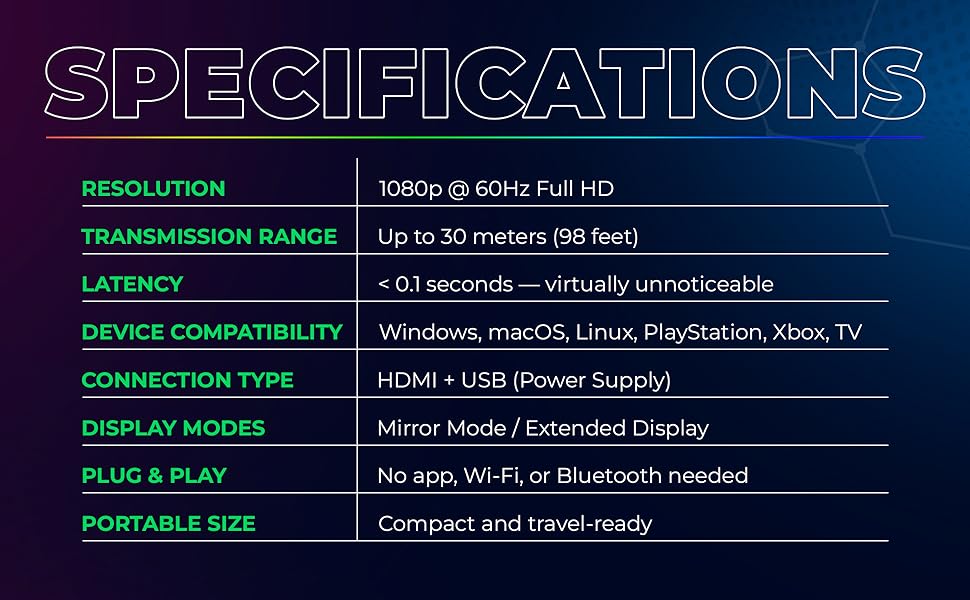 SPECIFICATIONS

| | |
|---|---|
| RESOLUTION | 1080p @ 60Hz Full HD |
| TRANSMISSION RANGE | Up to 30 meters (98 feet) |
| LATENCY | < 0.1 seconds — virtually unnoticeable |
| DEVICE COMPATIBILITY | Windows, macOS, Linux, PlayStation, Xbox, TV |
| CONNECTION TYPE | HDMI + USB (Power Supply) |
| DISPLAY MODES | Mirror Mode / Extended Display |
| PLUG & PLAY | No app, Wi-Fi, or Bluetooth needed |
| PORTABLE SIZE | Compact and travel-ready |